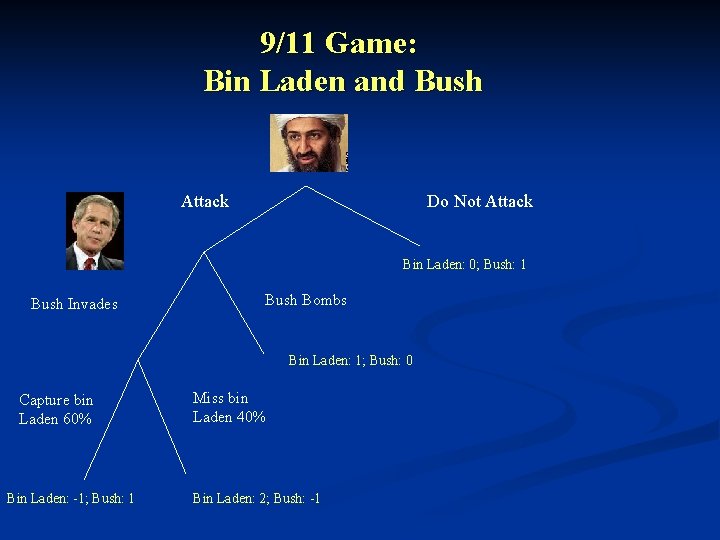 9/11 Game:
Bin Laden and Bush

Attack

Do Not Attack

Bin Laden: 0; Bush: 1

Bush Invades

Bush Bombs

Bin Laden: 1; Bush: 0

Capture bin Laden 60%

Miss bin Laden 40%

Bin Laden: -1; Bush: 1

Bin Laden: 2; Bush: -1